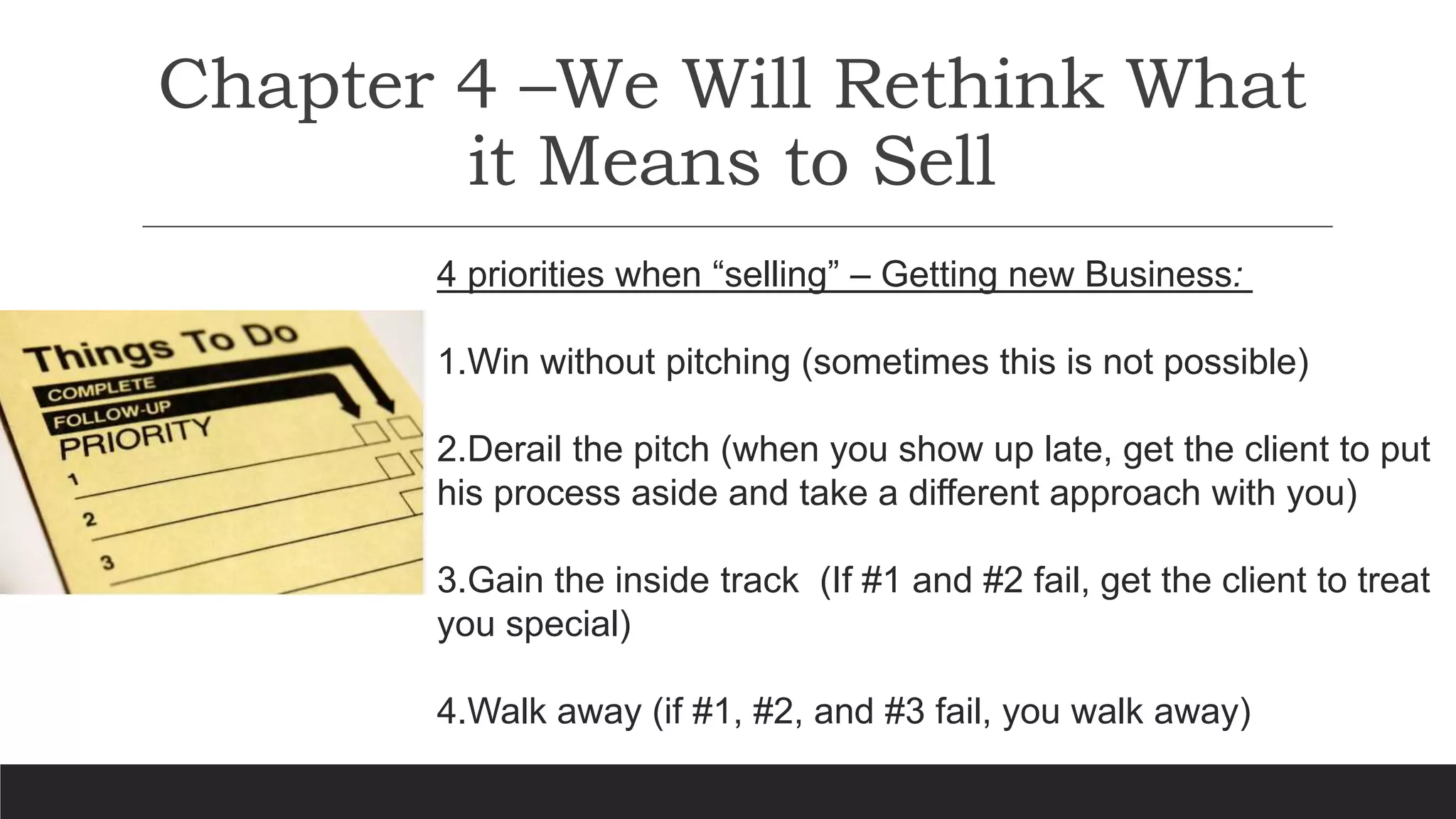 Chapter 4 –We Will Rethink What it Means to Sell

Things To Do
COMPLETE
FOLLOW-UP
PRIORITY
1
2
3

4 priorities when “selling” – Getting new Business:

1.Win without pitching (sometimes this is not possible)

2.Derail the pitch (when you show up late, get the client to put his process aside and take a different approach with you)

3.Gain the inside track (If #1 and #2 fail, get the client to treat you special)

4.Walk away (if #1, #2, and #3 fail, you walk away)